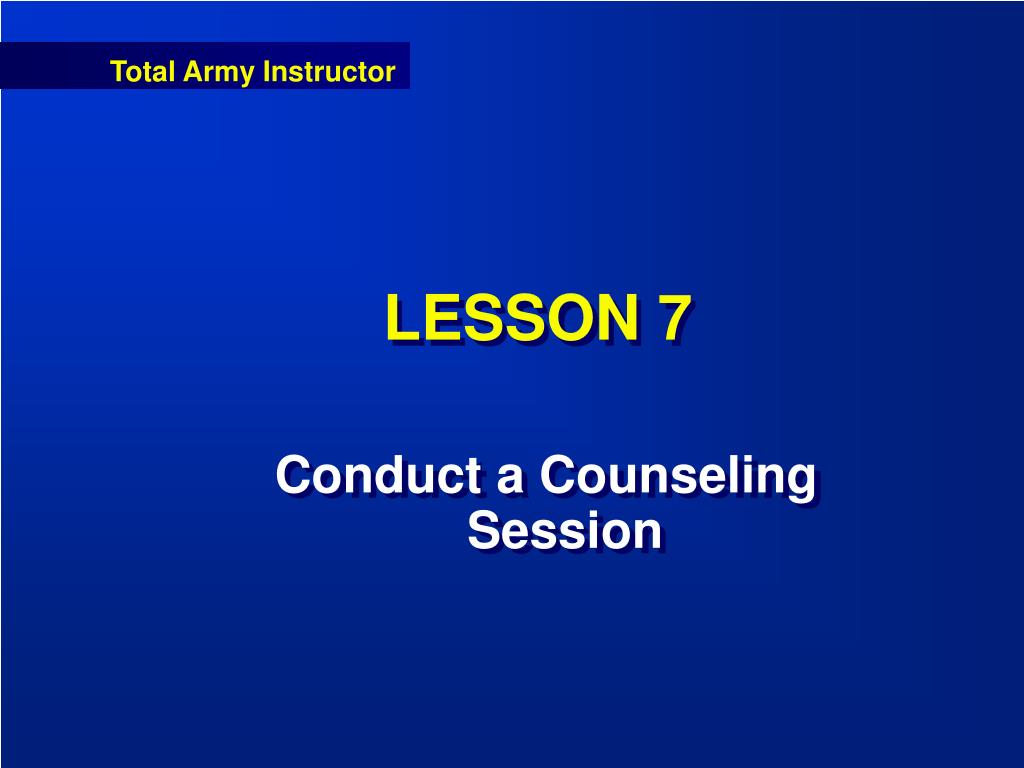 Total Army Instructor

LESSON 7

Conduct a Counseling Session